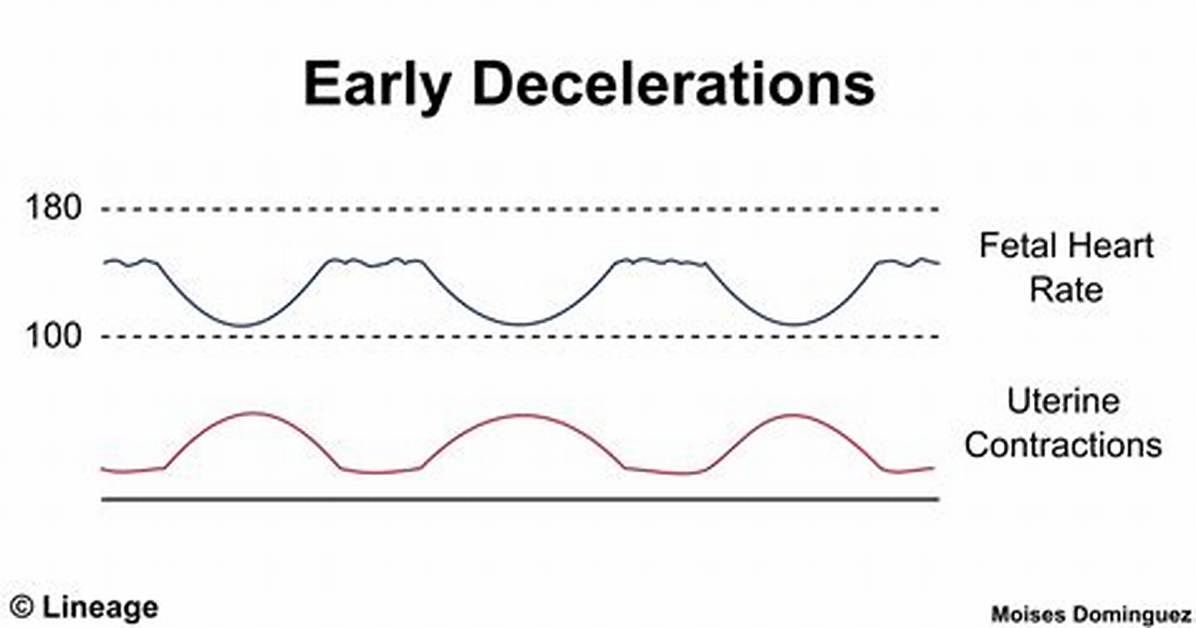 Early Decelerations

180

100

Fetal Heart Rate

Uterine Contractions

© Lineage

Moises Dominguez